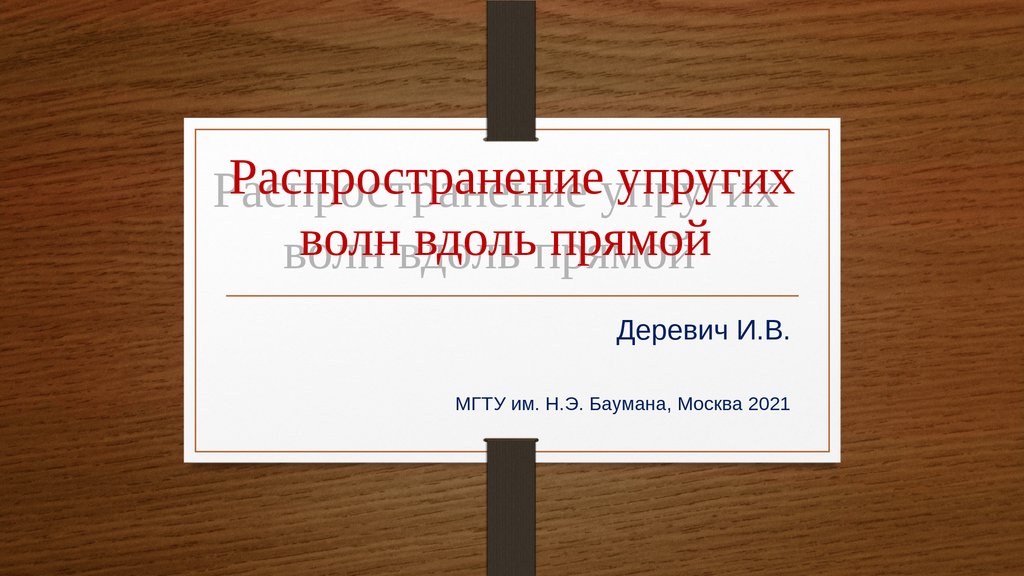 Распространение упругих волн вдоль прямой

Деревич И.В.

МГТУ им. Н.Э. Баумана, Москва 2021